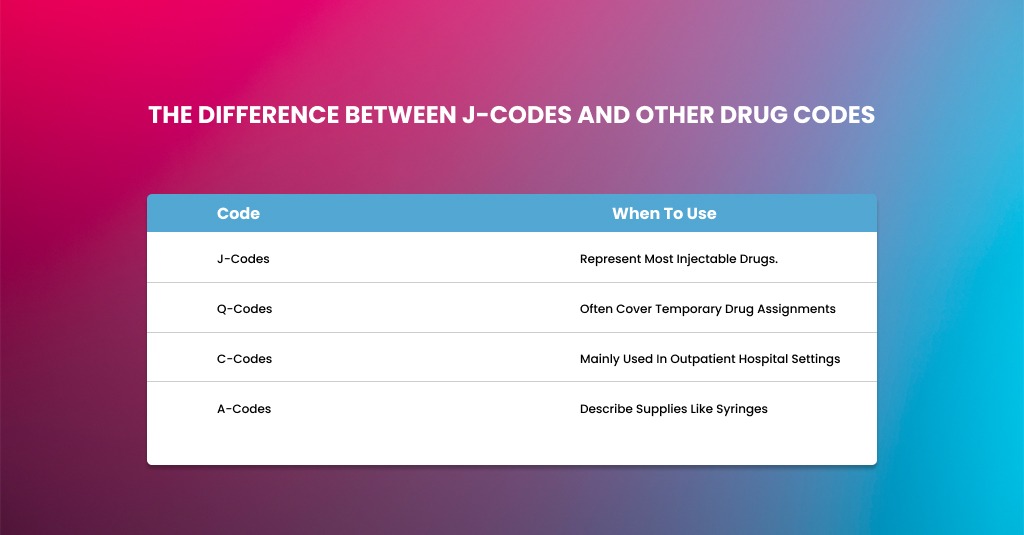 THE DIFFERENCE BETWEEN J-CODES AND OTHER DRUG CODES

| Code | When To Use |
|---|---|
| J-Codes | Represent Most Injectable Drugs. |
| Q-Codes | Often Cover Temporary Drug Assignments |
| C-Codes | Mainly Used In Outpatient Hospital Settings |
| A-Codes | Describe Supplies Like Syringes |